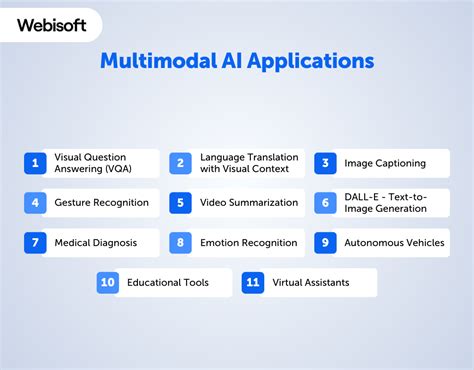 Webisoft

Multimodal AI Applications

1 Visual Question Answering (VQA)

2 Language Translation with Visual Context

3 Image Captioning

4 Gesture Recognition

5 Video Summarization

6 DALL-E - Text-to-Image Generation

7 Medical Diagnosis

8 Emotion Recognition

9 Autonomous Vehicles

10 Educational Tools

11 Virtual Assistants